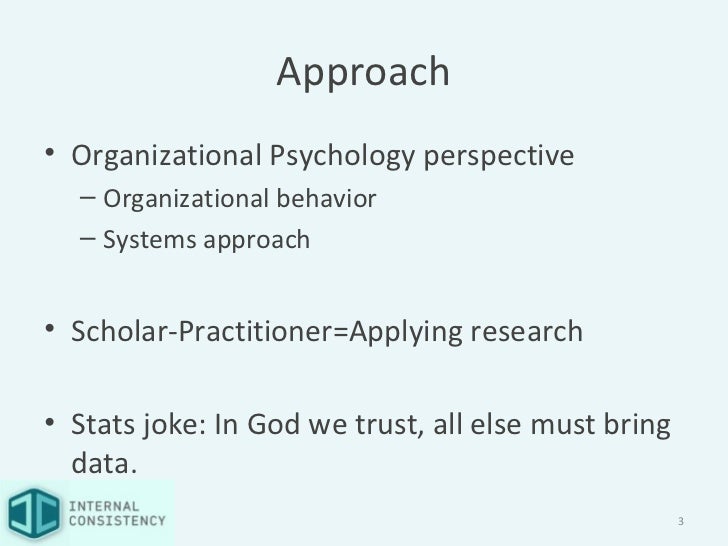 Approach

• Organizational Psychology perspective
– Organizational behavior
– Systems approach

• Scholar-Practitioner=Applying research

• Stats joke: In God we trust, all else must bring data.

INTERNAL CONSISTENCY

3